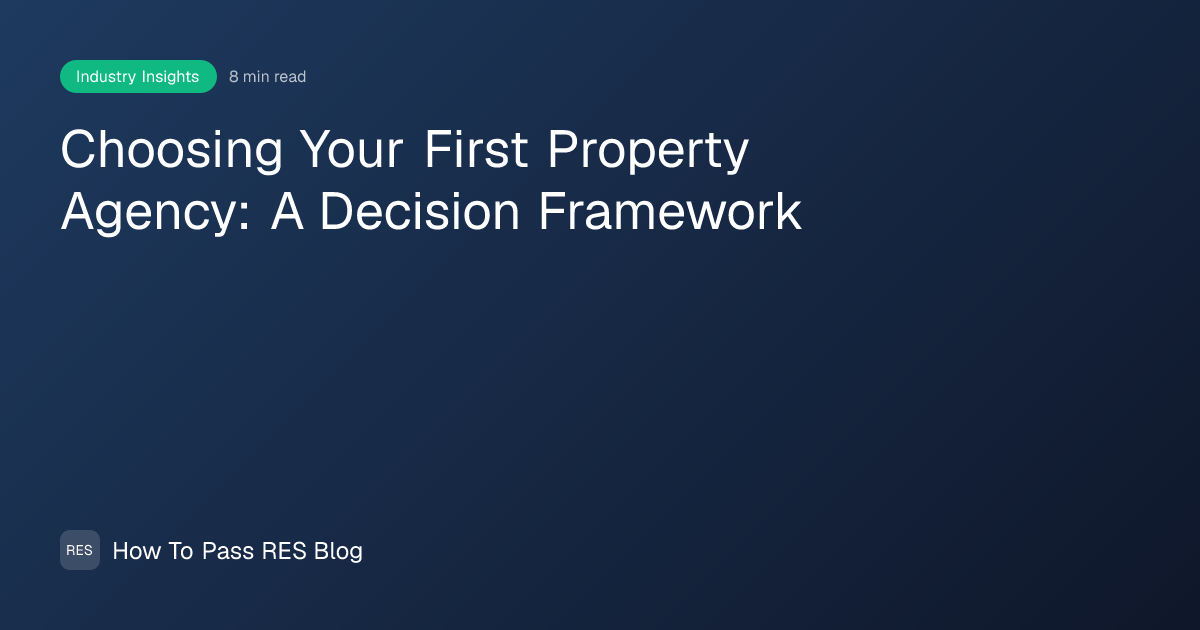 Industry Insights 8 min read

Choosing Your First Property Agency: A Decision Framework

RES How To Pass RES Blog